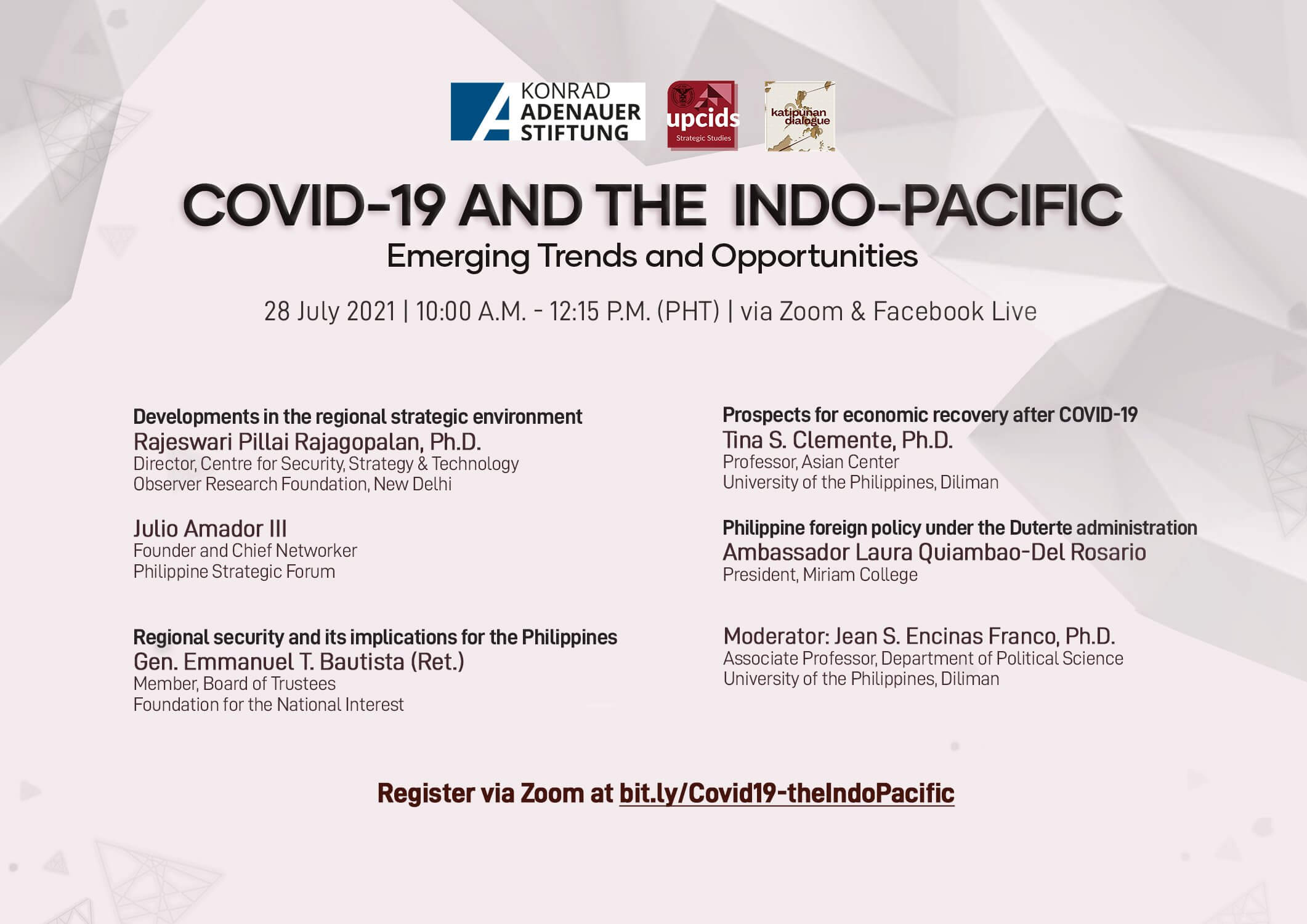 KONRAD ADENAUER STIFTUNG

upcids
Strategic Studies

katipunan dialogue

COVID-19 AND THE INDO-PACIFIC
Emerging Trends and Opportunities

28 July 2021 | 10:00 A.M. - 12:15 P.M. (PHT) | via Zoom & Facebook Live

Developments in the regional strategic environment
Rajeswari Pillai Rajagopalan, Ph.D.
Director, Centre for Security, Strategy & Technology
Observer Research Foundation, New Delhi

Julio Amador III
Founder and Chief Networker
Philippine Strategic Forum

Regional security and its implications for the Philippines
Gen. Emmanuel T. Bautista (Ret.)
Member, Board of Trustees
Foundation for the National Interest

Prospects for economic recovery after COVID-19
Tina S. Clemente, Ph.D.
Professor, Asian Center
University of the Philippines, Diliman

Philippine foreign policy under the Duterte administration
Ambassador Laura Quiambao-Del Rosario
President, Miriam College

Moderator: Jean S. Encinas Franco, Ph.D.
Associate Professor, Department of Political Science
University of the Philippines, Diliman

Register via Zoom at bit.ly/Covid19-theIndoPacific